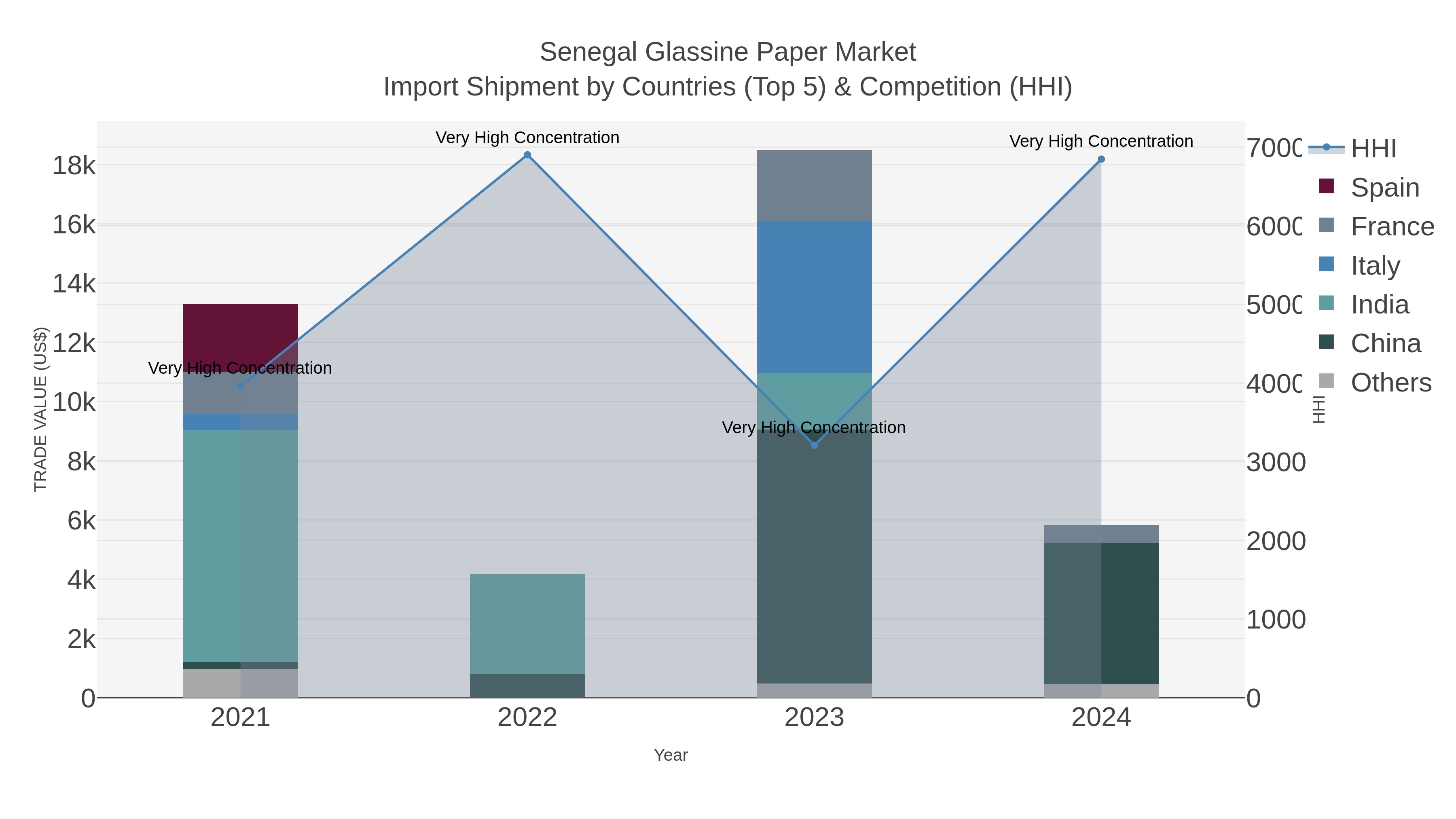 Senegal Glassine Paper Market
Import Shipment by Countries (Top 5) & Competition (HHI)

TRADE VALUE (US$)

18k
16k
14k
12k
10k
8k
6k
4k
2k
0

Very High Concentration
Very High Concentration
Very High Concentration
Very High Concentration

2021
2022
2023
2024

Year

7000
6000
5000
4000
3000
2000
1000
0

HHI

HHI
Spain
France
Italy
India
China
Others